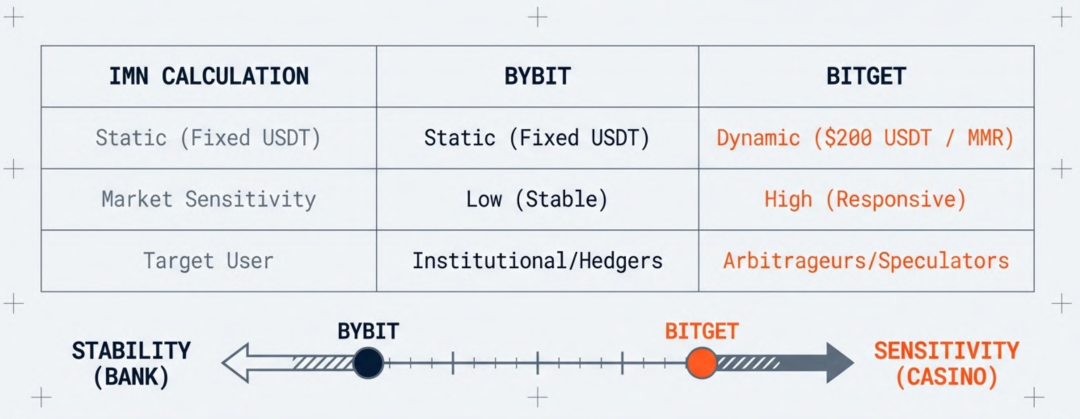 | IMN CALCULATION | BYBIT | BITGET |
|---|---|---|
| Static (Fixed USDT) | Static (Fixed USDT) | Dynamic ($200 USDT / MMR) |
| Market Sensitivity | Low (Stable) | High (Responsive) |
| Target User | Institutional/Hedgers | Arbitrageurs/Speculators |

STABILITY (BANK)

BYBIT

BITGET

SENSITIVITY (CASINO)